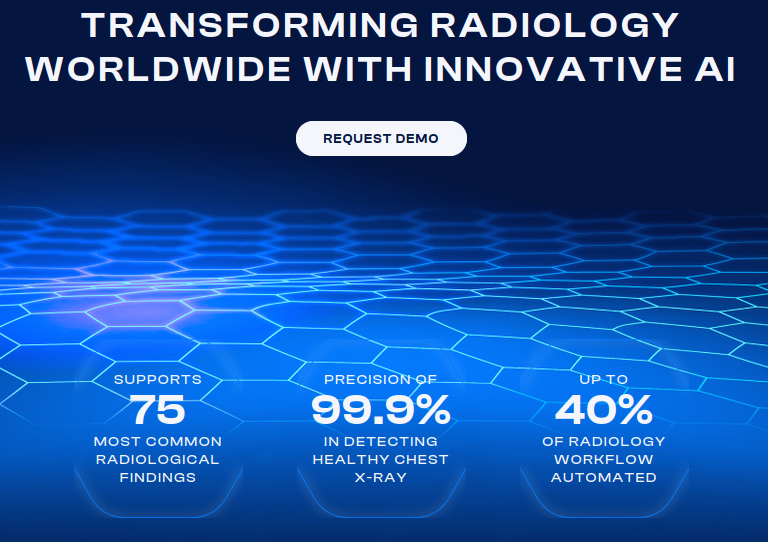 TRANSFORMING RADIOLOGY WORLDWIDE WITH INNOVATIVE AI

REQUEST DEMO

SUPPORTS
75
MOST COMMON RADIOLOGICAL FINDINGS

PRECISION OF
99.9%
IN DETECTING HEALTHY CHEST X-RAY

UP TO
40%
OF RADIOLOGY WORKFLOW AUTOMATED